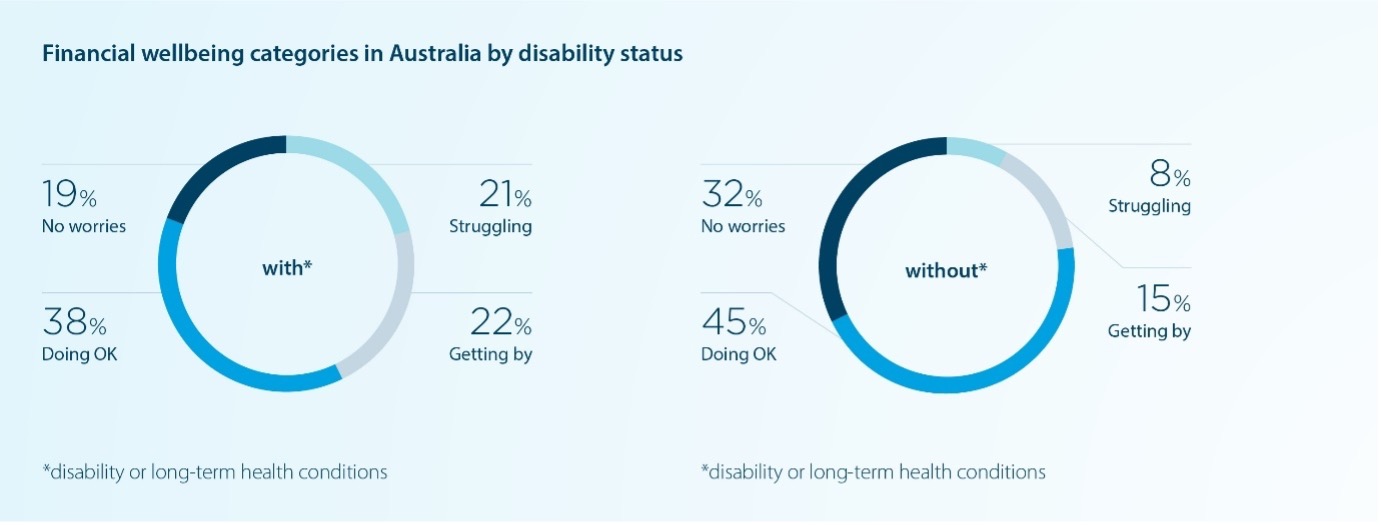 Financial wellbeing categories in Australia by disability status

19%
No worries

38%
Doing OK

with*

21%
Struggling

22%
Getting by

*disability or long-term health conditions

32%
No worries

45%
Doing OK

without*

8%
Struggling

15%
Getting by

*disability or long-term health conditions